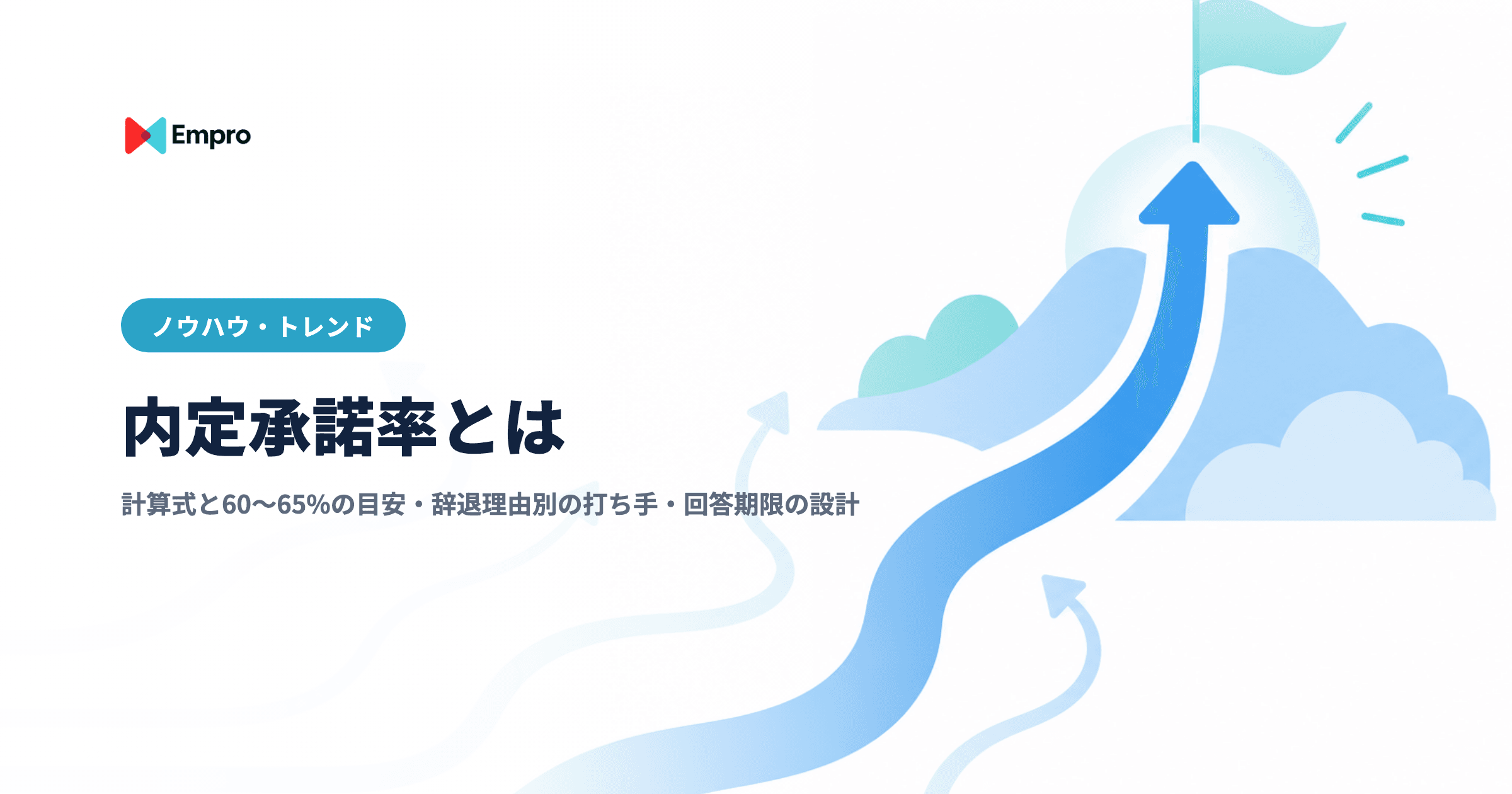 Empro

ノウハウ・トレンド

内定承諾率とは

計算式と60〜65%の目安・辞退理由別の打ち手・回答期限の設計